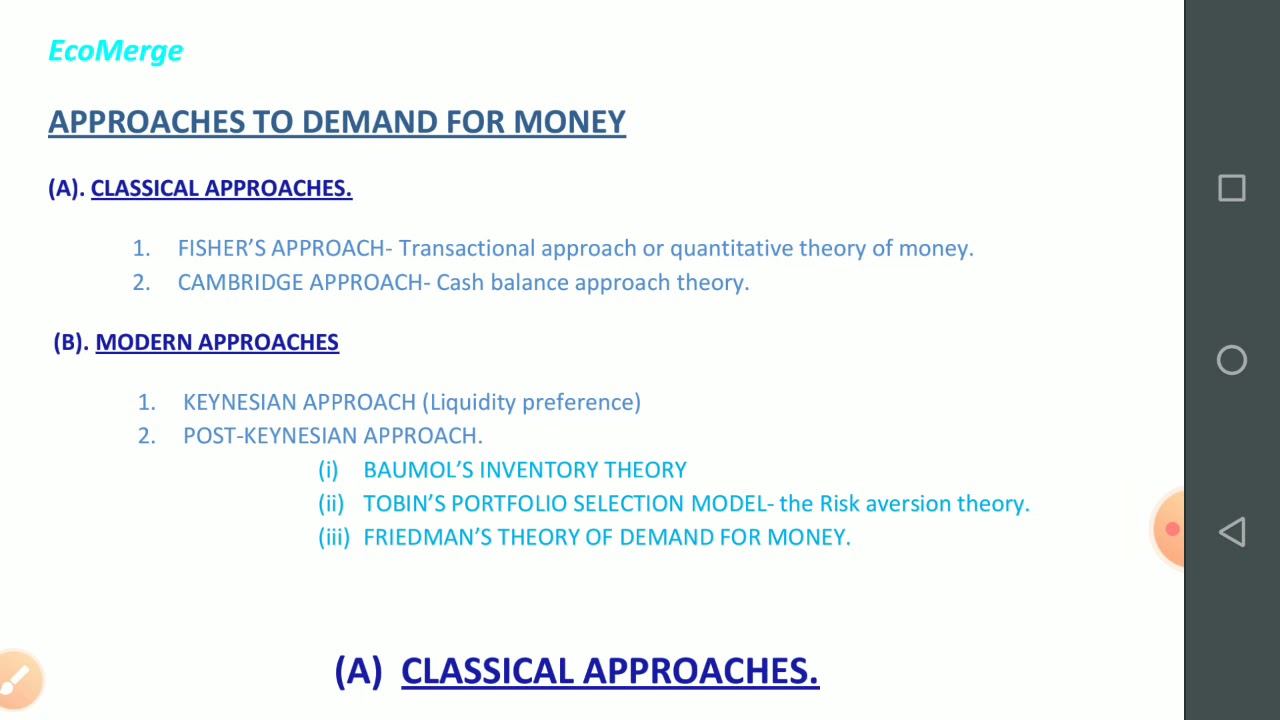 EcoMerge

APPROACHES TO DEMAND FOR MONEY

(A). CLASSICAL APPROACHES.

1. FISHER'S APPROACH- Transactional approach or quantitative theory of money.
2. CAMBRIDGE APPROACH- Cash balance approach theory.

(B). MODERN APPROACHES

1. KEYNESIAN APPROACH (Liquidity preference)
2. POST-KEYNESIAN APPROACH.
(i) BAUMOL'S INVENTORY THEORY
(ii) TOBIN'S PORTFOLIO SELECTION MODEL- the Risk aversion theory.
(iii) FRIEDMAN'S THEORY OF DEMAND FOR MONEY.

(A) CLASSICAL APPROACHES.